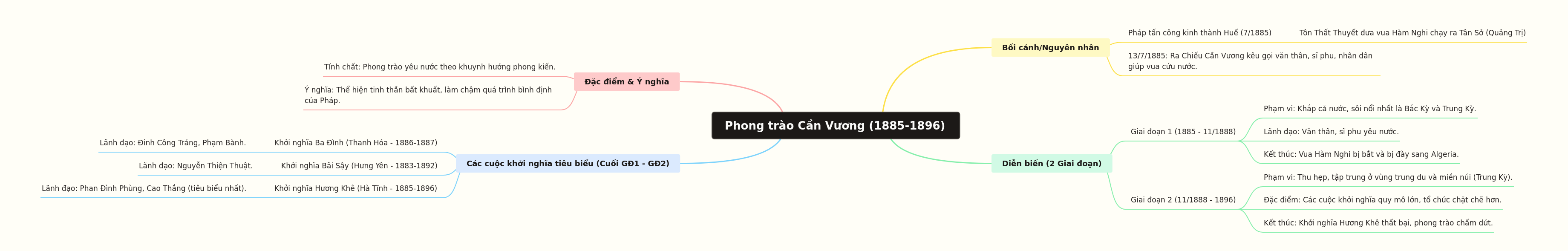 Phong trào Cần Vương (1885-1896)

Bối cảnh/Nguyên nhân

Pháp tấn công kinh thành Huế (7/1885)

Tôn Thất Thuyết đưa vua Hàm Nghi chạy ra Tân Sở (Quảng Trị)

13/7/1885: Ra Chiếu Cần Vương kêu gọi văn thân, sĩ phu, nhân dân giúp vua cứu nước.

Diễn biến (2 Giai đoạn)

Giai đoạn 1 (1885 - 11/1888)

Phạm vi: Khắp cả nước, sôi nổi nhất là Bắc Kỳ và Trung Kỳ.

Lãnh đạo: Văn thân, sĩ phu yêu nước.

Kết thúc: Vua Hàm Nghi bị bắt và bị đày sang Algeria.

Giai đoạn 2 (11/1888 - 1896)

Phạm vi: Thu hẹp, tập trung ở vùng trung du và miền núi (Trung Kỳ).

Đặc điểm: Các cuộc khởi nghĩa quy mô lớn, tổ chức chặt chẽ hơn.

Kết thúc: Khởi nghĩa Hương Khê thất bại, phong trào chấm dứt.

Đặc điểm & Ý nghĩa

Tính chất: Phong trào yêu nước theo khuynh hướng phong kiến.

Ý nghĩa: Thể hiện tinh thần bất khuất, làm chậm quá trình bình định của Pháp.

Các cuộc khởi nghĩa tiêu biểu (Cuối GĐ1 - GĐ2)

Khởi nghĩa Ba Đình (Thanh Hóa - 1886-1887)

Lãnh đạo: Đinh Công Tráng, Phạm Bành.

Khởi nghĩa Bãi Sậy (Hưng Yên - 1883-1892)

Lãnh đạo: Nguyễn Thiện Thuật.

Khởi nghĩa Hương Khê (Hà Tĩnh - 1885-1896)

Lãnh đạo: Phan Đình Phùng, Cao Thắng (tiêu biểu nhất).